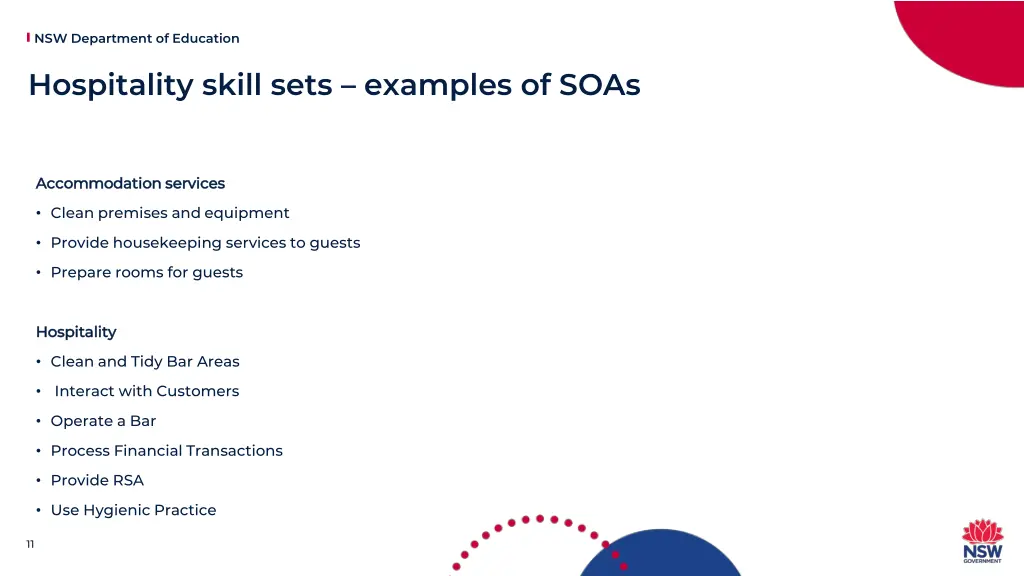 NSW Department of Education

Hospitality skill sets – examples of SOAs

Accommodation services

• Clean premises and equipment
• Provide housekeeping services to guests
• Prepare rooms for guests

Hospitality

• Clean and Tidy Bar Areas
• Interact with Customers
• Operate a Bar
• Process Financial Transactions
• Provide RSA
• Use Hygienic Practice

11

NSW GOVERNMENT